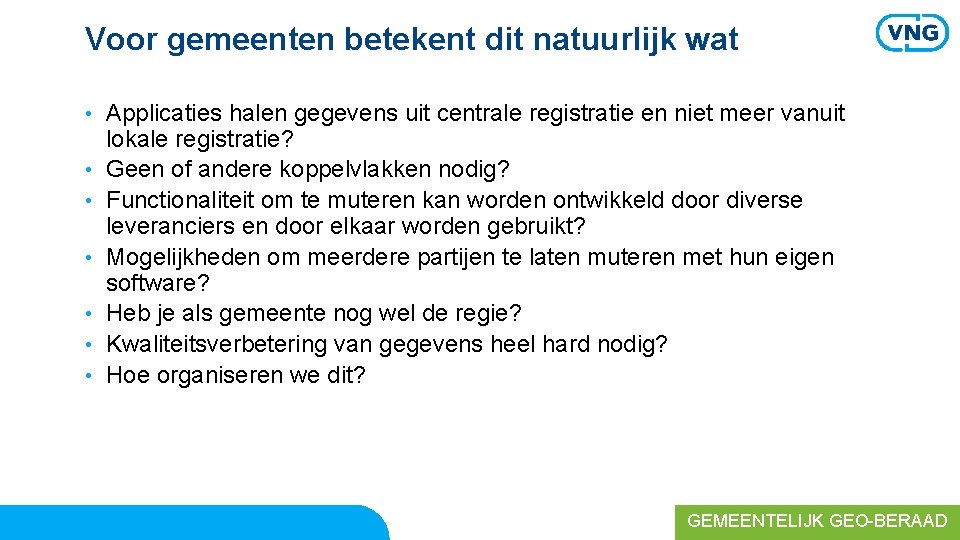 Voor gemeenten betekent dit natuurlijk wat

VNG

• Applicaties halen gegevens uit centrale registratie en niet meer vanuit lokale registratie?
• Geen of andere koppelvlakken nodig?
• Functionaliteit om te muteren kan worden ontwikkeld door diverse leveranciers en door elkaar worden gebruikt?
• Mogelijkheden om meerdere partijen te laten muteren met hun eigen software?
• Heb je als gemeente nog wel de regie?
• Kwaliteitsverbetering van gegevens heel hard nodig?
• Hoe organiseren we dit?

GEMEENTELIJK GEO-BERAAD